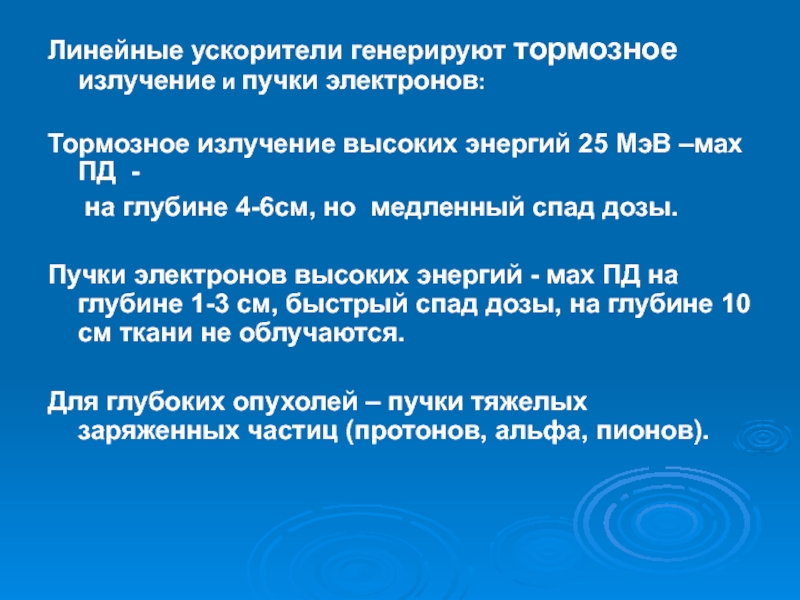 Линейные ускорители генерируют тормозное излучение и пучки электронов:

Тормозное излучение высоких энергий 25 МэВ –мах ПД -

на глубине 4-6см, но медленный спад дозы.

Пучки электронов высоких энергий - мах ПД на глубине 1-3 см, быстрый спад дозы, на глубине 10 см ткани не облучаются.

Для глубоких опухолей – пучки тяжелых заряженных частиц (протонов, альфа, пионов).